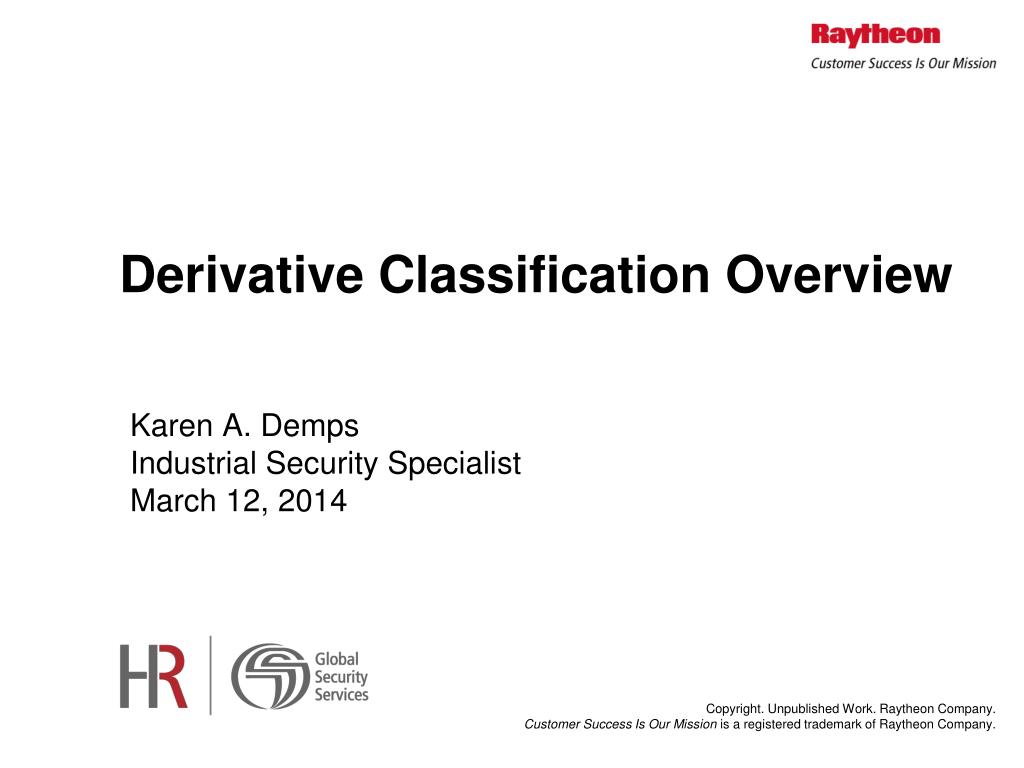 Raytheon
Customer Success Is Our Mission

Derivative Classification Overview

Karen A. Demps
Industrial Security Specialist
March 12, 2014

HR

Global Security Services

Copyright. Unpublished Work. Raytheon Company.
Customer Success Is Our Mission is a registered trademark of Raytheon Company.